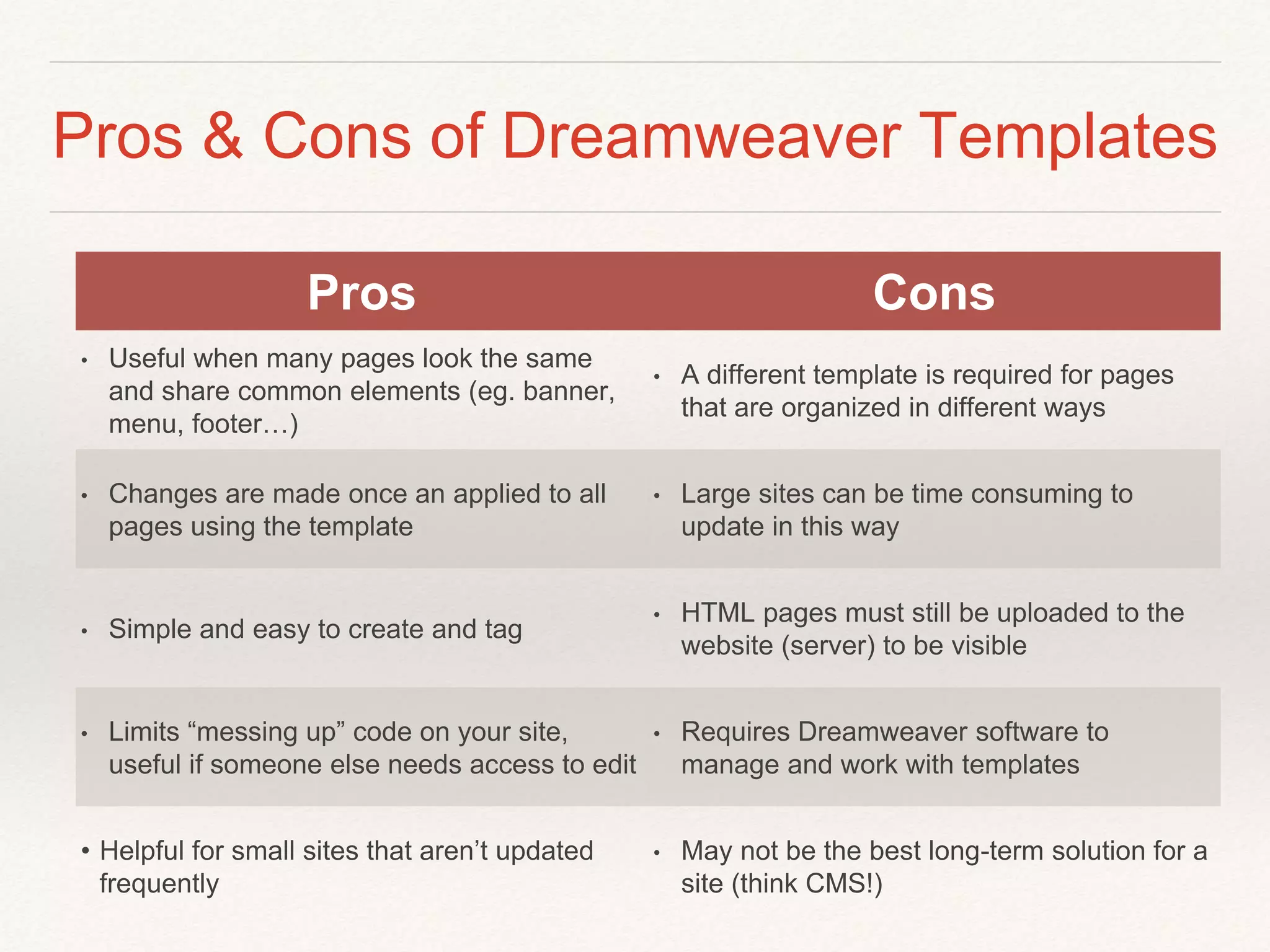 Pros & Cons of Dreamweaver Templates

| Pros | Cons |
|---|---|
| • Useful when many pages look the same and share common elements (eg. banner, menu, footer…) | • A different template is required for pages that are organized in different ways |
| • Changes are made once an applied to all pages using the template | • Large sites can be time consuming to update in this way |
| • Simple and easy to create and tag | • HTML pages must still be uploaded to the website (server) to be visible |
| • Limits “messing up” code on your site, useful if someone else needs access to edit | • Requires Dreamweaver software to manage and work with templates |
| • Helpful for small sites that aren’t updated frequently | • May not be the best long-term solution for a site (think CMS!) |